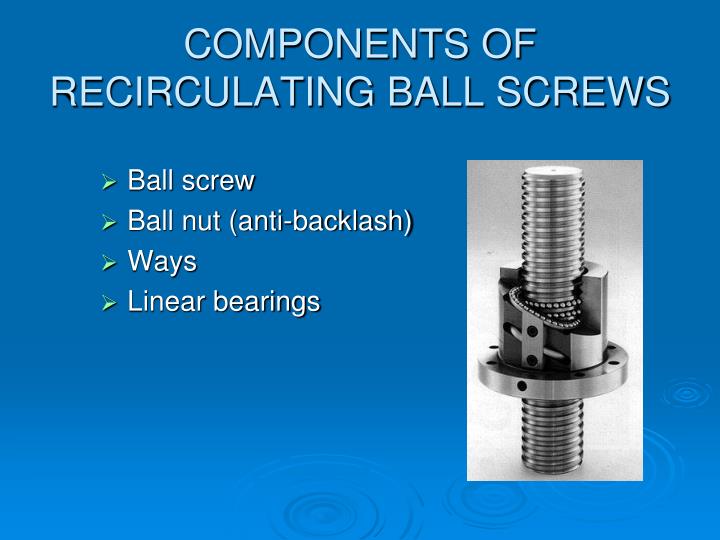 COMPONENTS OF RECIRCULATING BALL SCREWS

➢ Ball screw
➢ Ball nut (anti-backlash)
➢ Ways
➢ Linear bearings